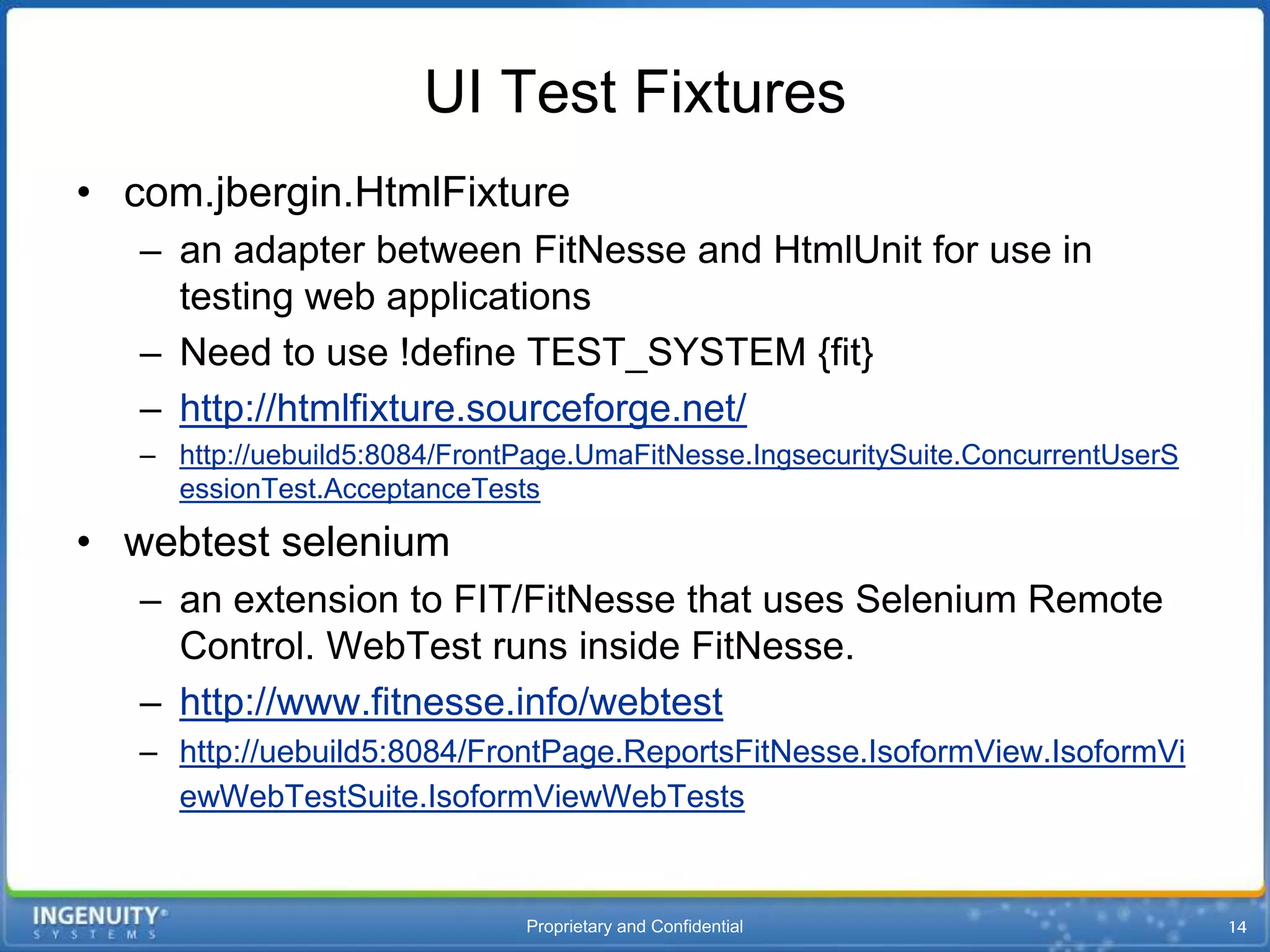 UI Test Fixtures

• com.jbergin.HtmlFixture
 – an adapter between FitNesse and HtmlUnit for use in testing web applications
 – Need to use !define TEST_SYSTEM {fit}
 – http://htmlfixture.sourceforge.net/
 – http://uebuild5:8084/FrontPage.UmaFitNesse.IngsecuritySuite.ConcurrentUserSessionTest.AcceptanceTests

• webtest selenium
 – an extension to FIT/FitNesse that uses Selenium Remote Control. WebTest runs inside FitNesse.
 – http://www.fitnesse.info/webtest
 – http://uebuild5:8084/FrontPage.ReportsFitNesse.IsoformView.IsoformViewWebTestSuite.IsoformViewWebTests

INGENUITY SYSTEMS

Proprietary and Confidential

14